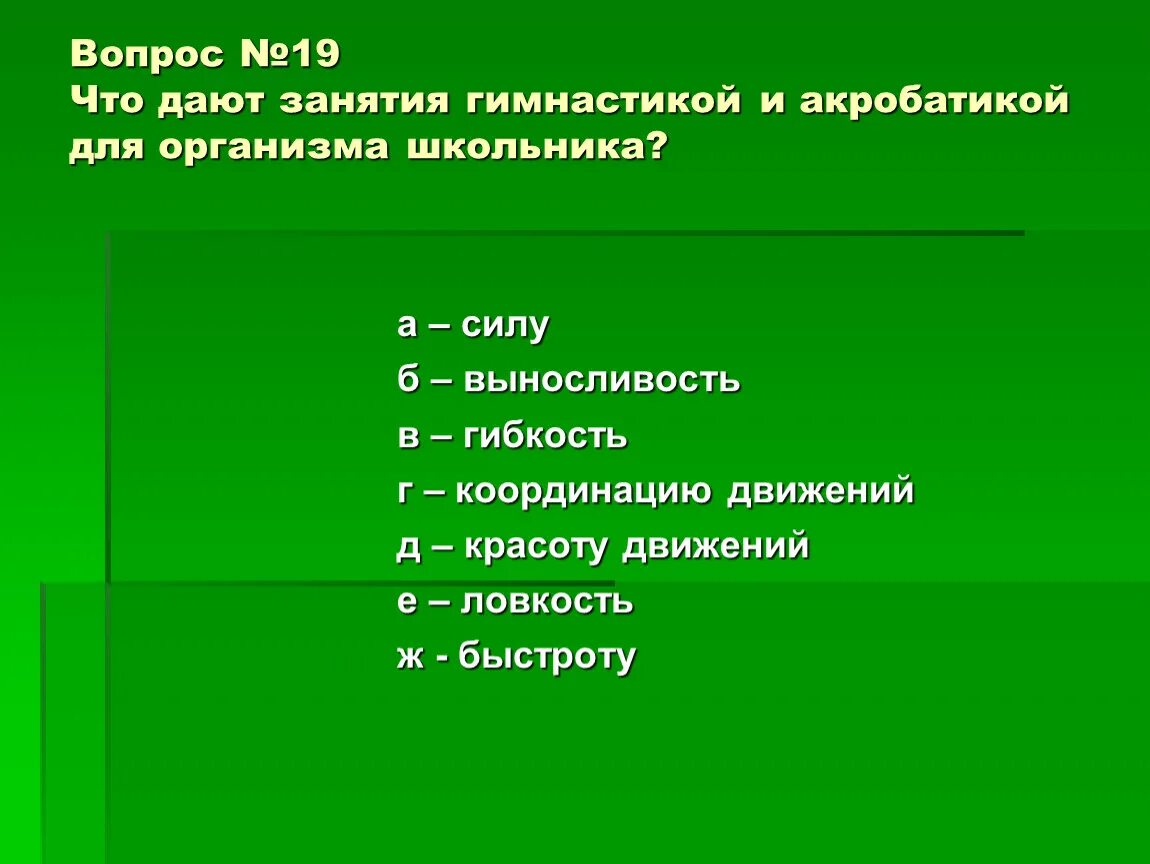 Вопрос №19
Что дают занятия гимнастикой и акробатикой для организма школьника?

а – силу
б – выносливость
в – гибкость
г – координацию движений
д – красоту движений
е – ловкость
ж - быстроту